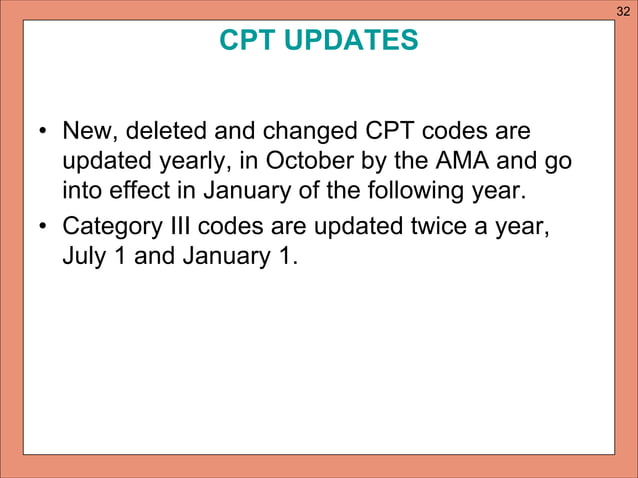 32

CPT UPDATES

• New, deleted and changed CPT codes are updated yearly, in October by the AMA and go into effect in January of the following year.
• Category III codes are updated twice a year, July 1 and January 1.